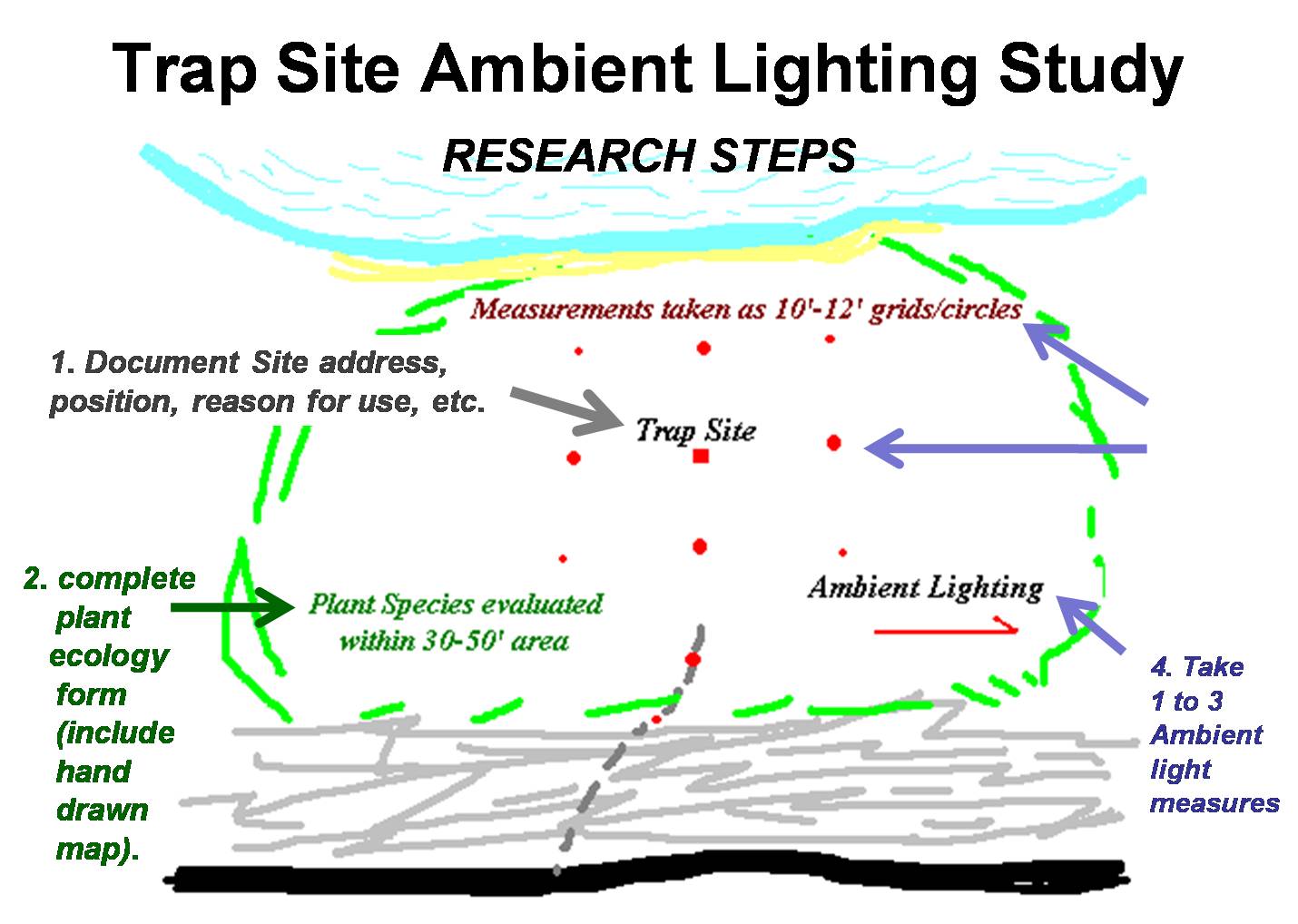 Trap Site Ambient Lighting Study

RESEARCH STEPS

Measurements taken as 10'-12' grids/circles

1. Document Site address, position, reason for use, etc.

Trap Site

2. complete plant ecology form (include hand drawn map).

Plant Species evaluated within 30-50' area

Ambient Lighting

4. Take 1 to 3 Ambient light measures